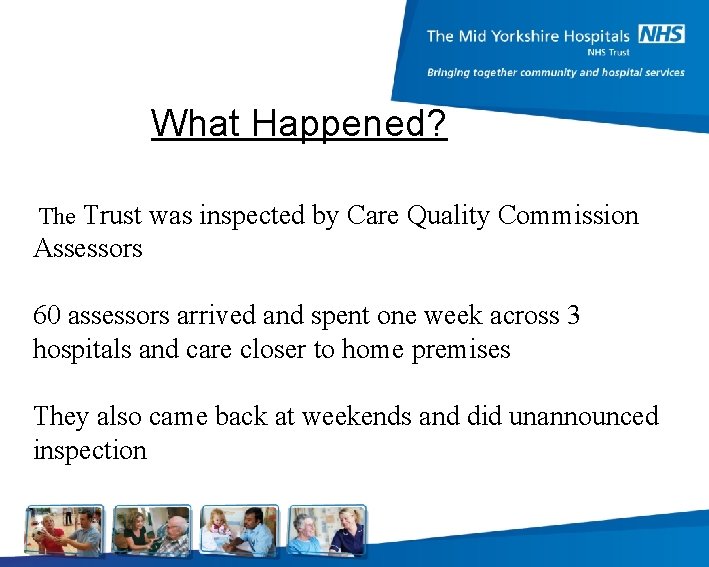 The Mid Yorkshire Hospitals NHS
NHS Trust
Bringing together community and hospital services

What Happened?

The Trust was inspected by Care Quality Commission Assessors

60 assessors arrived and spent one week across 3 hospitals and care closer to home premises

They also came back at weekends and did unannounced inspection